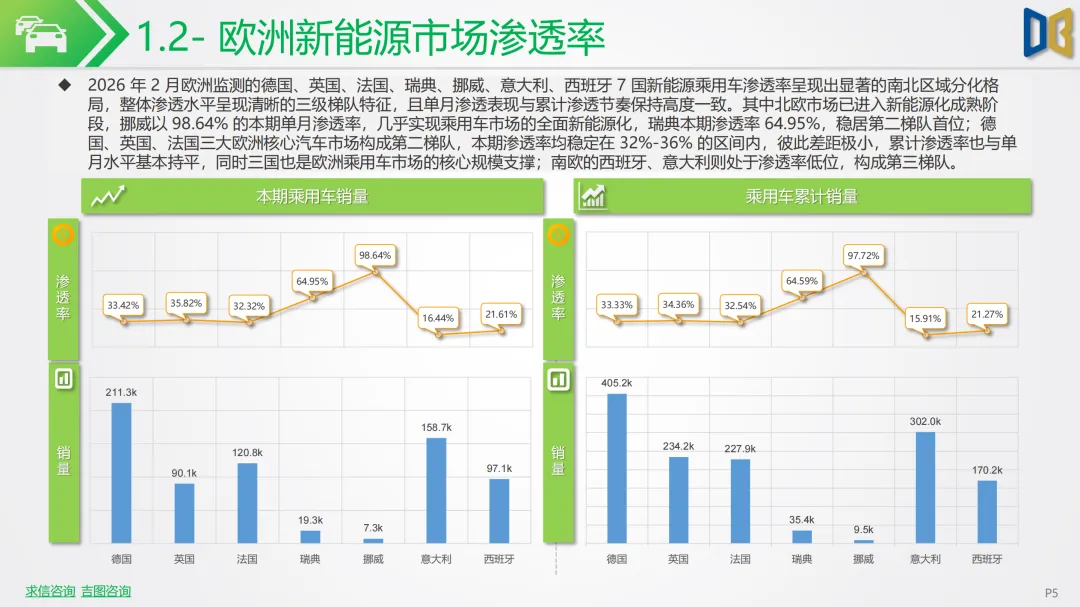 1.2- 欧洲新能源市场渗透率

◆ 2026 年 2 月欧洲监测的德国、英国、法国、瑞典、挪威、意大利、西班牙 7 国新能源乘用车渗透率呈现出显著的南北区域分化格局，整体渗透水平呈现清晰的三级梯队特征，且单月渗透表现与累计渗透节奏保持高度一致。其中北欧市场已进入新能源化成熟阶段，挪威以 98.64% 的本期单月渗透率，几乎实现乘用车市场的全面新能源化，瑞典本期渗透率 64.95%，稳居第二梯队首位；德国、英国、法国三大欧洲核心汽车市场构成第二梯队，本期渗透率均稳定在 32%-36% 的区间内，彼此差距极小，累计渗透率也与单月水平基本持平，同时三国也是欧洲乘用车市场的核心规模支撑；南欧的西班牙、意大利则处于渗透率低位，构成第三梯队。

本期乘用车销量

渗透率

33.42% 35.82% 32.32% 64.95% 98.64% 16.44% 21.61%

销量

211.3k 90.1k 120.8k 19.3k 7.3k 158.7k 97.1k

德国 英国 法国 瑞典 挪威 意大利 西班牙

乘用车累计销量

渗透率

33.33% 34.36% 32.54% 64.59% 97.72% 15.91% 21.27%

销量

405.2k 234.2k 227.9k 35.4k 9.5k 302.0k 170.2k

德国 英国 法国 瑞典 挪威 意大利 西班牙

求信咨询 吉图咨询

P5